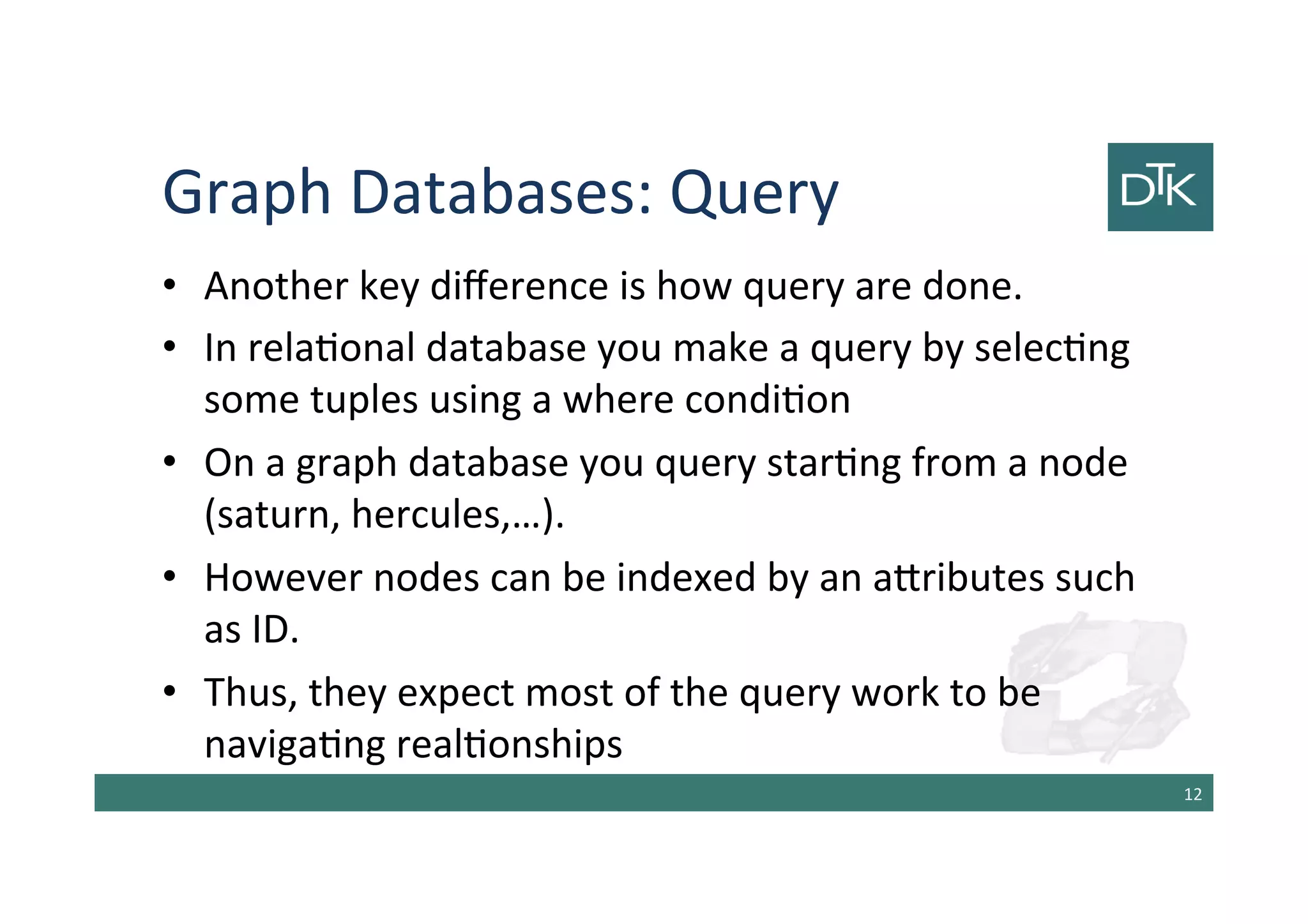 Graph Databases: Query

DTK

• Another key difference is how query are done.
• In relational database you make a query by selecting some tuples using a where condition
• On a graph database you query starting from a node (saturn, hercules,…).
• However nodes can be indexed by an attributes such as ID.
• Thus, they expect most of the query work to be navigating realtionships

12